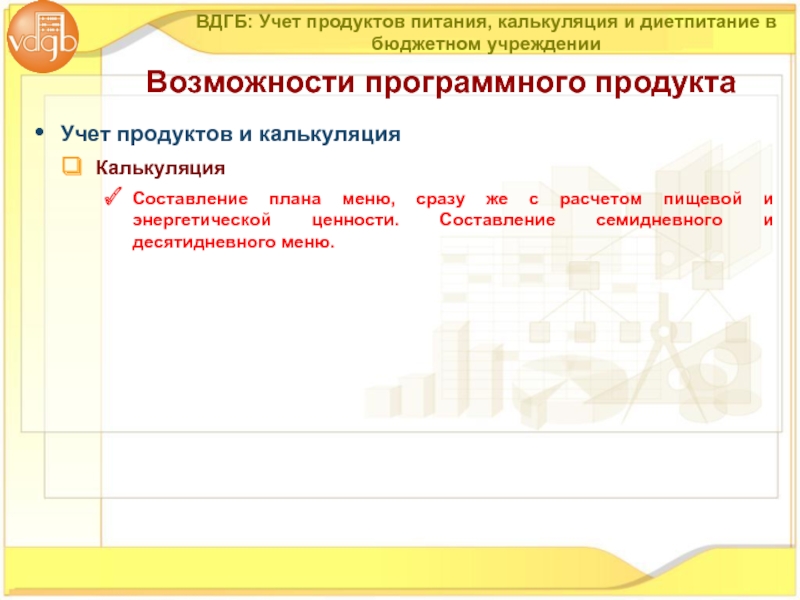 vdgb

ВДГБ: Учет продуктов питания, калькуляция и диетпитание в бюджетном учреждении

Возможности программного продукта

• Учет продуктов и калькуляция

Калькуляция

Составление плана меню, сразу же с расчетом пищевой и энергетической ценности. Составление семидневного и десятидневного меню.